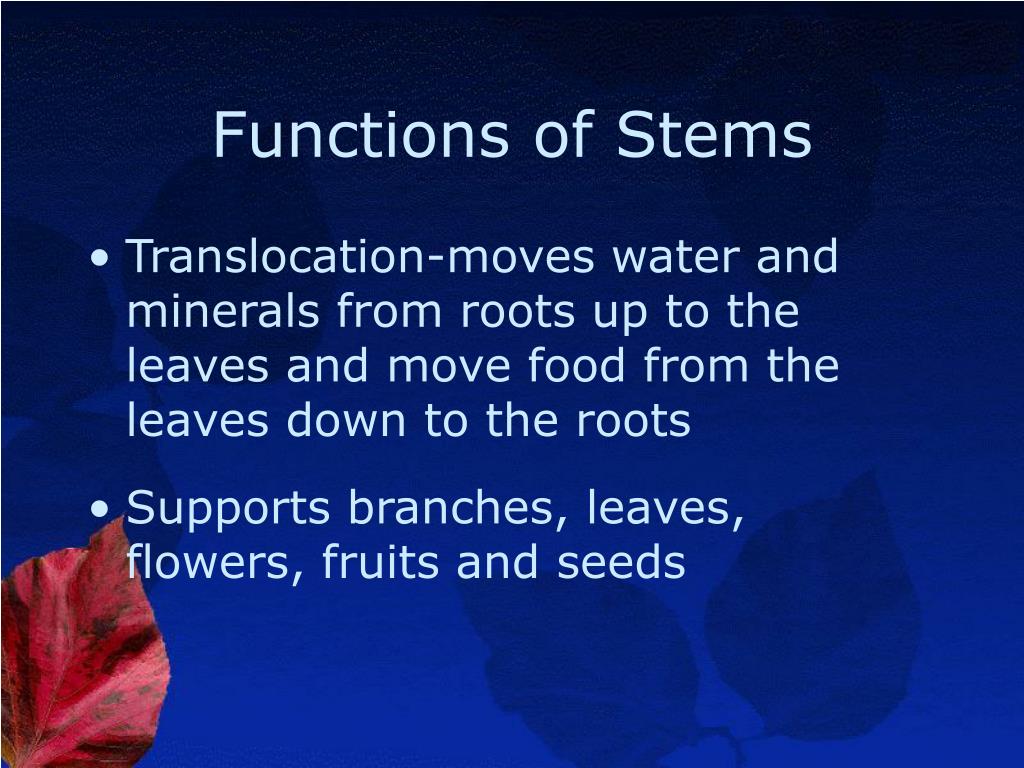 Functions of Stems

• Translocation-moves water and minerals from roots up to the leaves and move food from the leaves down to the roots

• Supports branches, leaves, flowers, fruits and seeds